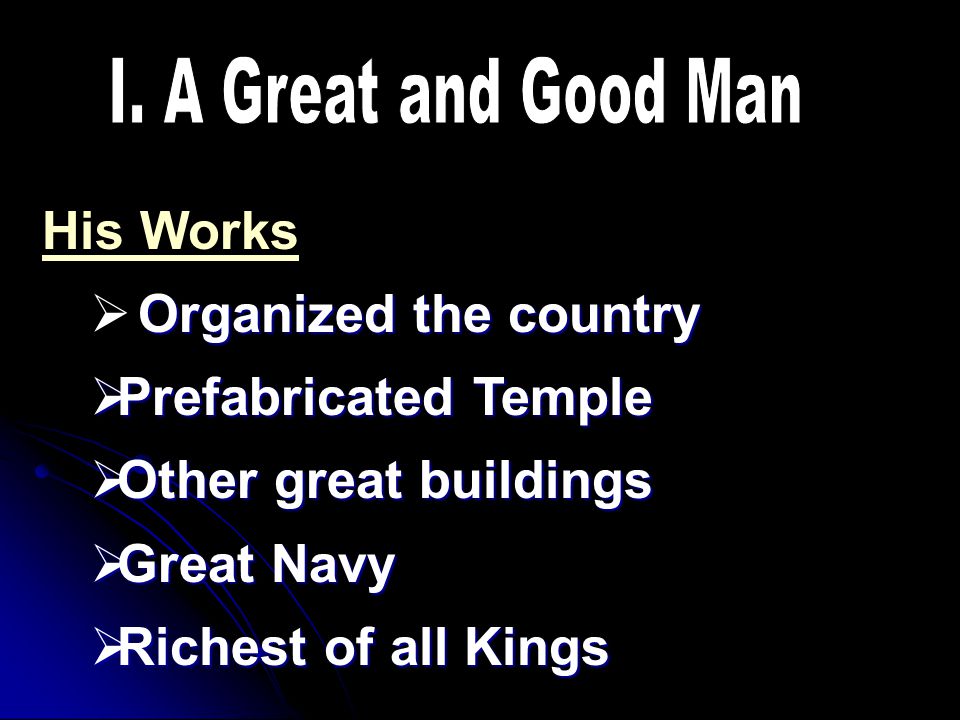 I. A Great and Good Man

His Works

➢ Organized the country
➢ Prefabricated Temple
➢ Other great buildings
➢ Great Navy
➢ Richest of all Kings